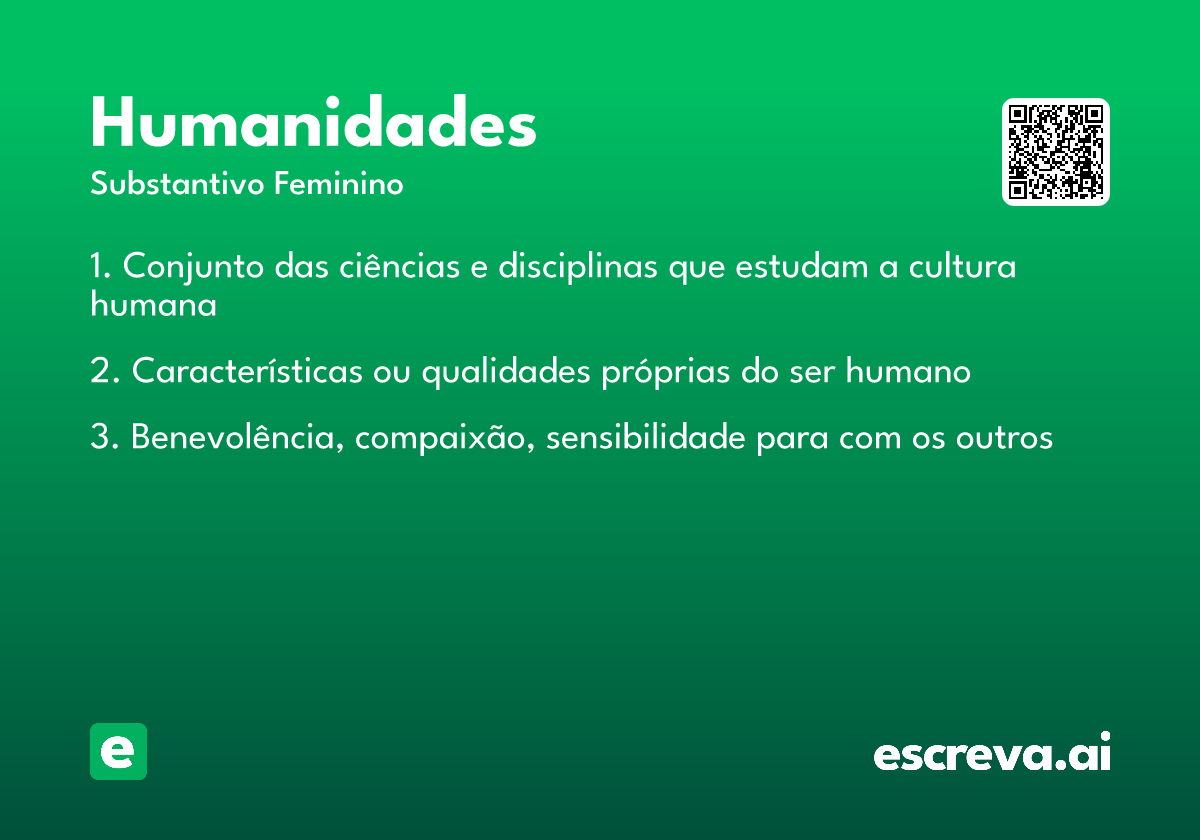 Humanidades
Substantivo Feminino

1. Conjunto das ciências e disciplinas que estudam a cultura humana

2. Características ou qualidades próprias do ser humano

3. Benevolência, compaixão, sensibilidade para com os outros

e

escreva.ai